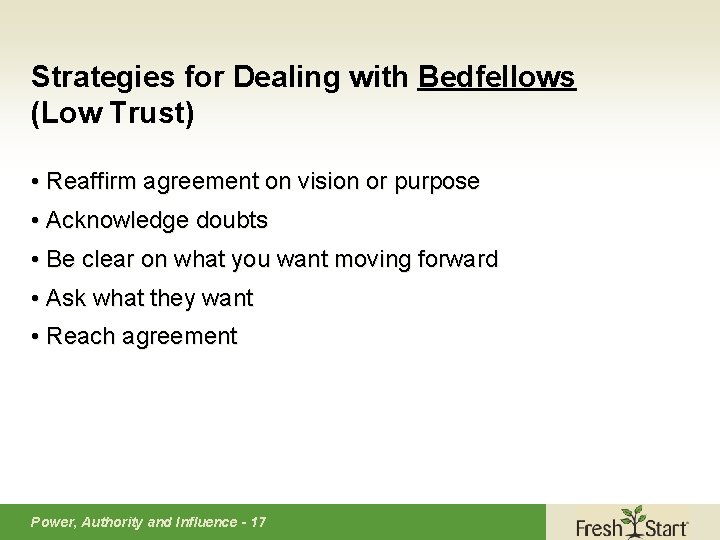 Strategies for Dealing with Bedfellows (Low Trust)

• Reaffirm agreement on vision or purpose
• Acknowledge doubts
• Be clear on what you want moving forward
• Ask what they want
• Reach agreement

Power, Authority and Influence - 17

Fresh Start